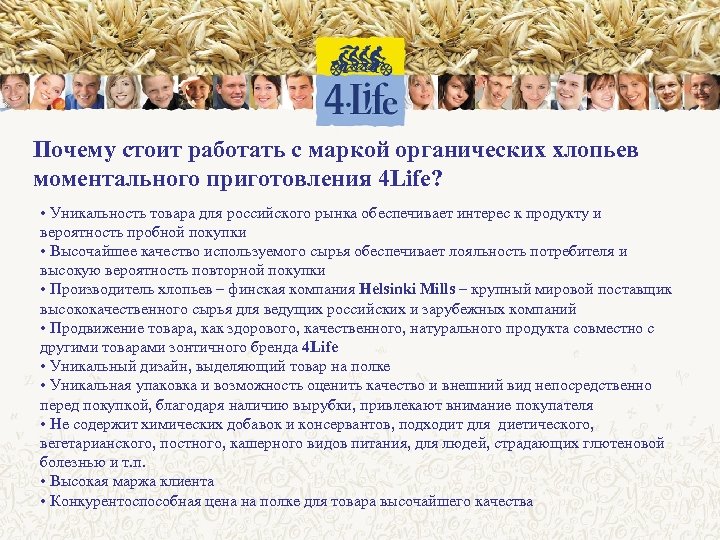 4Life

Почему стоит работать с маркой органических хлопьев моментального приготовления 4Life?

• Уникальность товара для российского рынка обеспечивает интерес к продукту и вероятность пробной покупки
• Высочайшее качество используемого сырья обеспечивает лояльность потребителя и высокую вероятность повторной покупки
• Производитель хлопьев – финская компания Helsinki Mills – крупный мировой поставщик высококачественного сырья для ведущих российских и зарубежных компаний
• Продвижение товара, как здорового, качественного, натурального продукта совместно с другими товарами зонтичного бренда 4Life
• Уникальный дизайн, выделяющий товар на полке
• Уникальная упаковка и возможность оценить качество и внешний вид непосредственно перед покупкой, благодаря наличию вырубки, привлекают внимание покупателя
• Не содержит химических добавок и консервантов, подходит для диетического, вегетарианского, постного, кашерного видов питания, для людей, страдающих глютеновой болезнью и т.п.
• Высокая маржа клиента
• Конкурентоспособная цена на полке для товара высочайшего качества